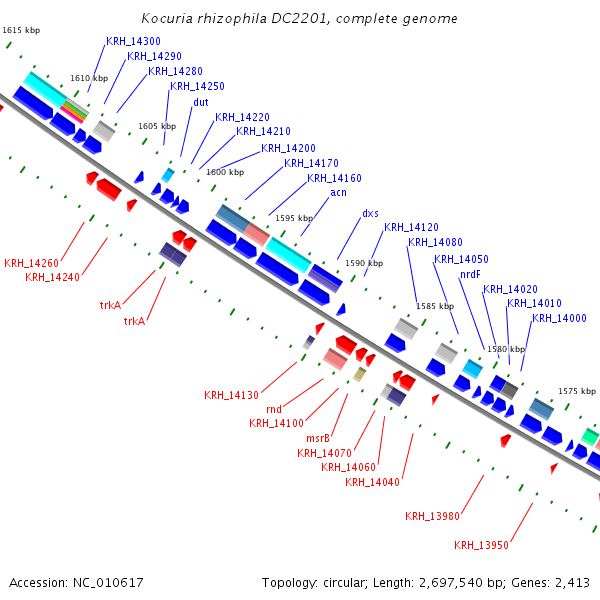 Kocuria rhizophila DC2201, complete genome

1615 kbp
1610 kbp
1605 kbp
1600 kbp
1595 kbp
1590 kbp
1585 kbp
1580 kbp
1575 kbp

KRH_14300
KRH_14290
KRH_14280
KRH_14250
dut
KRH_14220
KRH_14210
KRH_14200
KRH_14170
KRH_14160
acn
dxs
KRH_14120
KRH_14080
KRH_14050
nrdF
KRH_14020
KRH_14010
KRH_14000

KRH_14260
KRH_14240
trkA
trkA
KRH_14130
rnd
KRH_14100
msrB
KRH_14070
KRH_14060
KRH_14040
KRH_13980
KRH_13950

Accession: NC_010617
Topology: circular; Length: 2,697,540 bp; Genes: 2,413